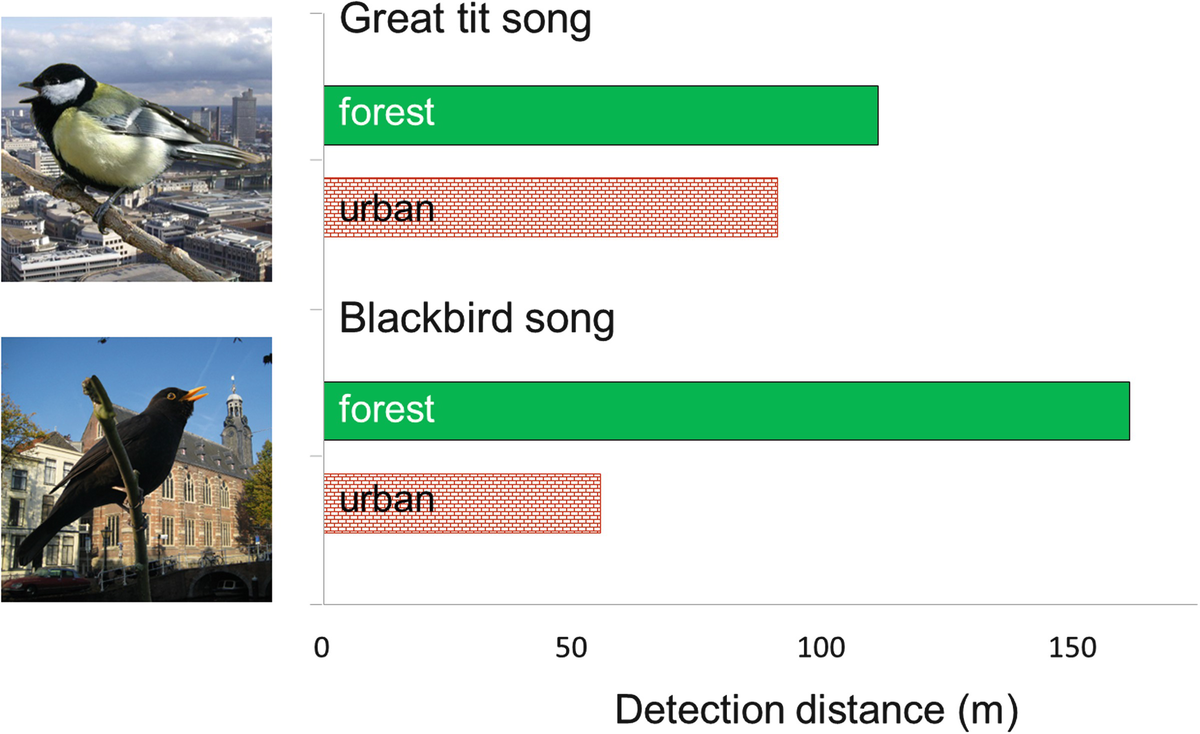 Great tit song

forest

urban

Blackbird song

forest

urban

0 50 100 150

Detection distance (m)